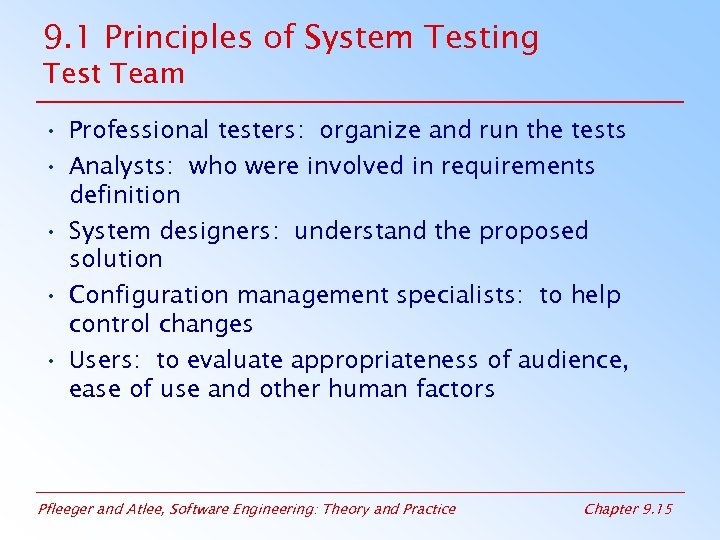 9.1 Principles of System Testing
Test Team

• Professional testers: organize and run the tests
• Analysts: who were involved in requirements definition
• System designers: understand the proposed solution
• Configuration management specialists: to help control changes
• Users: to evaluate appropriateness of audience, ease of use and other human factors

Pfleeger and Atlee, Software Engineering: Theory and Practice

Chapter 9.15